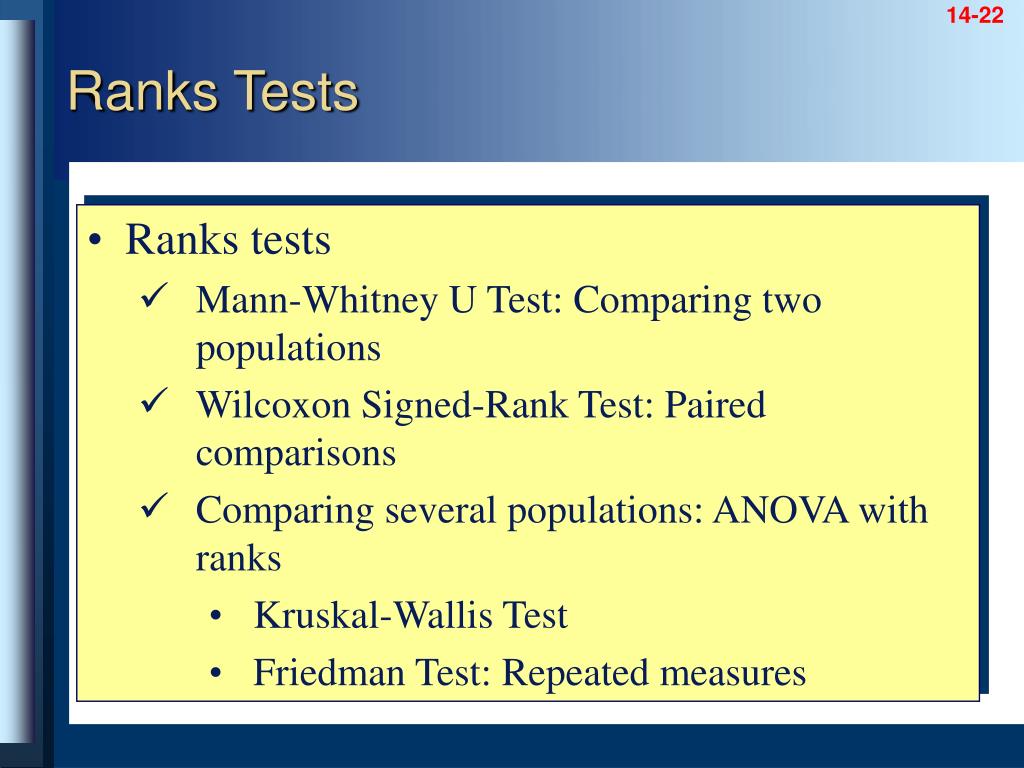 14-22

Ranks Tests

• Ranks tests
✓ Mann-Whitney U Test: Comparing two populations
✓ Wilcoxon Signed-Rank Test: Paired comparisons
✓ Comparing several populations: ANOVA with ranks
• Kruskal-Wallis Test
• Friedman Test: Repeated measures